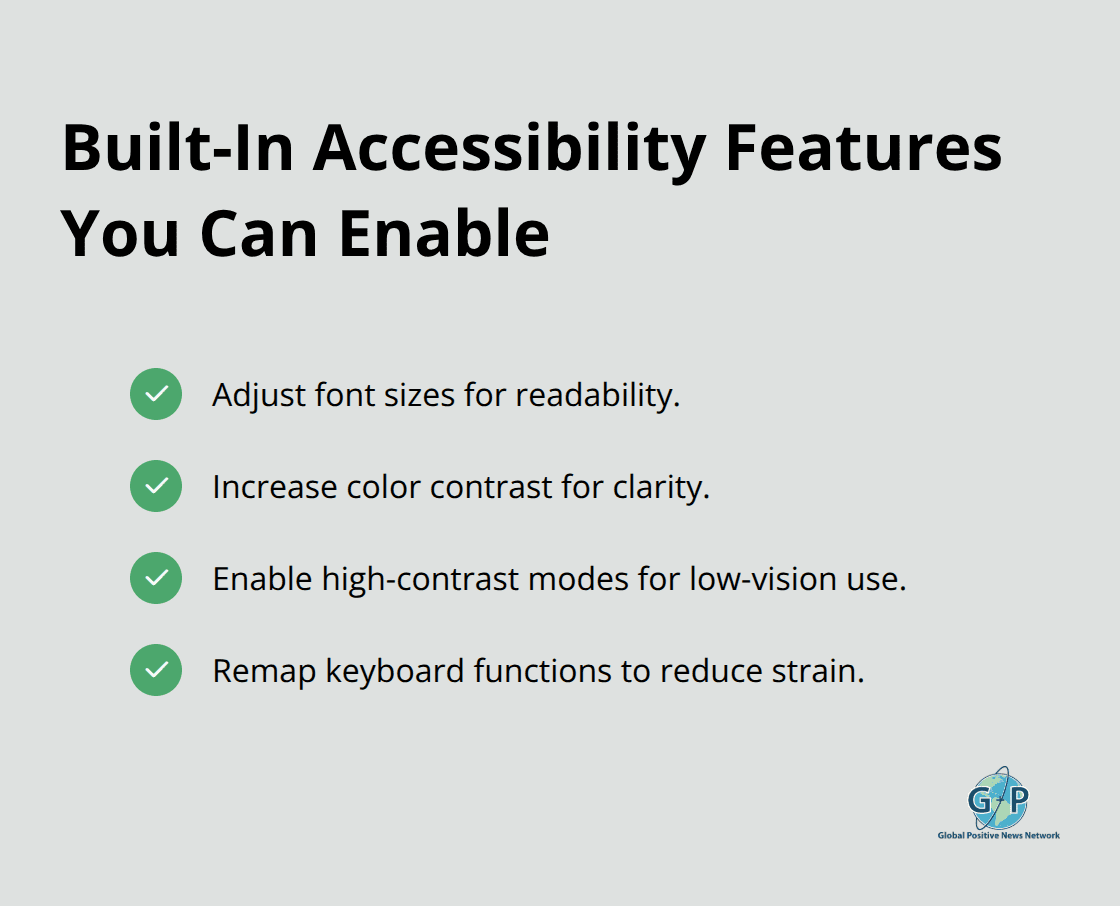 Built-In Accessibility Features You Can Enable

Adjust font sizes for readability.

Increase color contrast for clarity.

Enable high-contrast modes for low-vision use.

Remap keyboard functions to reduce strain.

G+P
Global Positive News Network